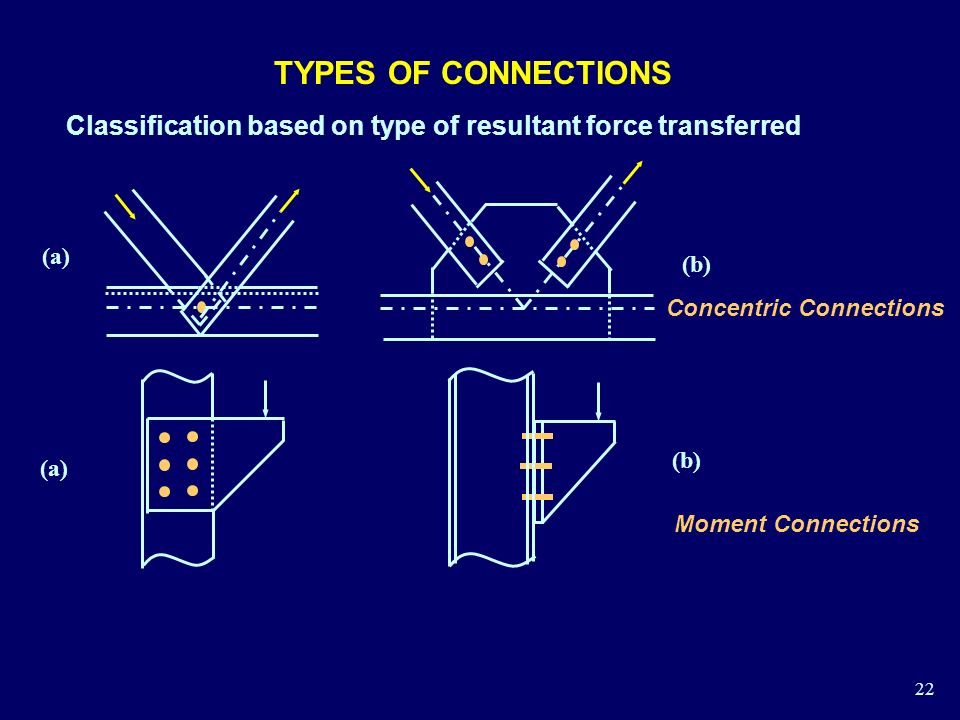 TYPES OF CONNECTIONS

Classification based on type of resultant force transferred

(a)

(b)

Concentric Connections

(a)

(b)

Moment Connections

22